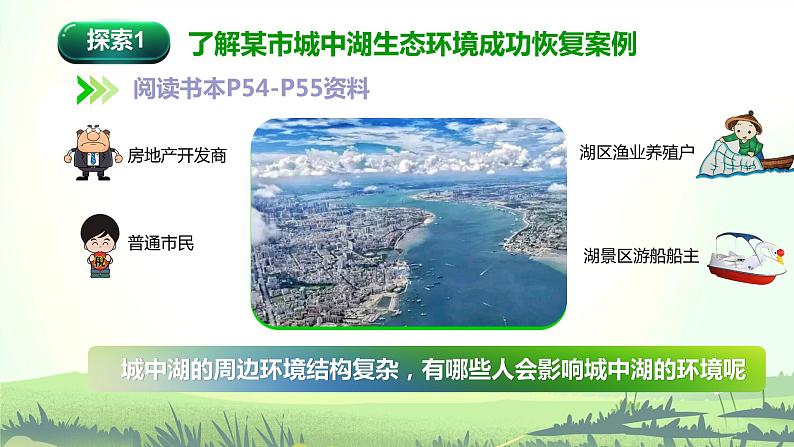 探索1 了解某市城中湖生态环境成功恢复案例

阅读书本P54-P55资料

房地产开发商

普通市民

湖区渔业养殖户

湖景区游船船主

城中湖的周边环境结构复杂，有哪些人会影响城中湖的环境呢